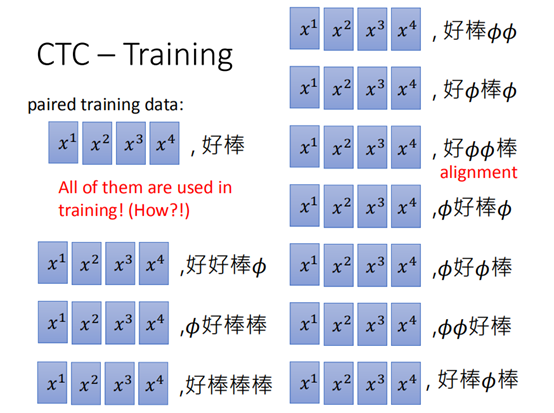 CTC – Training

paired training data:

$x^1$ $x^2$ $x^3$ $x^4$ , 好棒

All of them are used in training! (How?!)

$x^1$ $x^2$ $x^3$ $x^4$ ,好好棒$\phi$

$x^1$ $x^2$ $x^3$ $x^4$ ,$\phi$好棒棒

$x^1$ $x^2$ $x^3$ $x^4$ ,好棒棒棒

$x^1$ $x^2$ $x^3$ $x^4$ , 好棒$\phi\phi$

$x^1$ $x^2$ $x^3$ $x^4$ , 好$\phi$棒$\phi$

$x^1$ $x^2$ $x^3$ $x^4$ , 好$\phi\phi$棒

alignment

$x^1$ $x^2$ $x^3$ $x^4$ ,$\phi$好棒$\phi$

$x^1$ $x^2$ $x^3$ $x^4$ ,$\phi$好$\phi$棒

$x^1$ $x^2$ $x^3$ $x^4$ ,$\phi\phi$好棒

$x^1$ $x^2$ $x^3$ $x^4$ , 好棒$\phi$棒